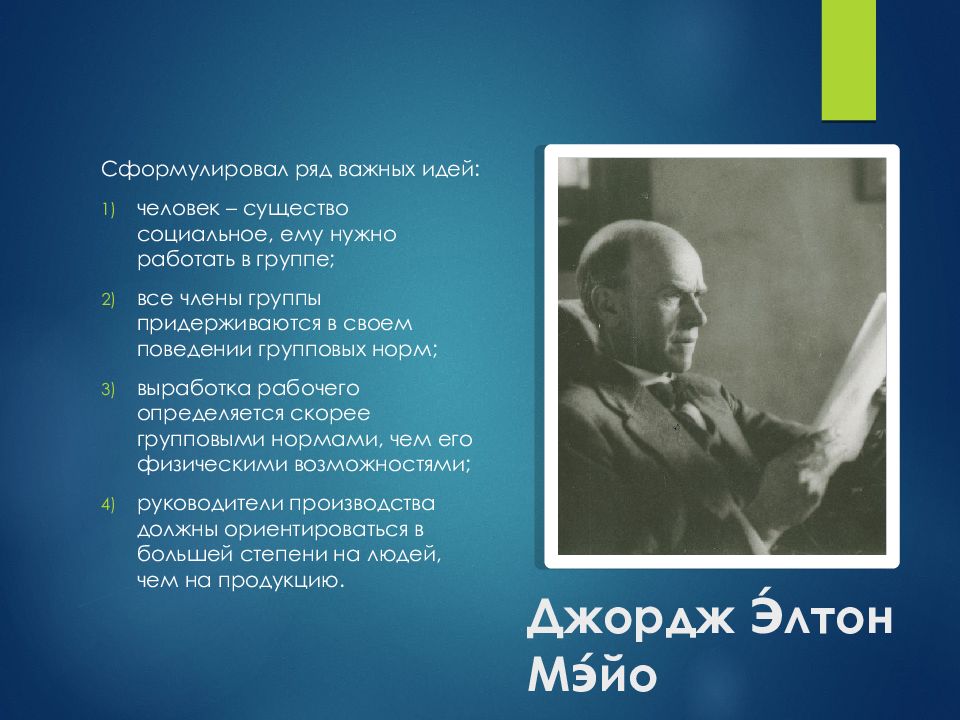 Сформулировал ряд важных идей:

1) человек – существо социальное, ему нужно работать в группе;

2) все члены группы придерживаются в своем поведении групповых норм;

3) выработка рабочего определяется скорее групповыми нормами, чем его физическими возможностями;

4) руководители производства должны ориентироваться в большей степени на людей, чем на продукцию.

Джордж Э́лтон Мэ́йо